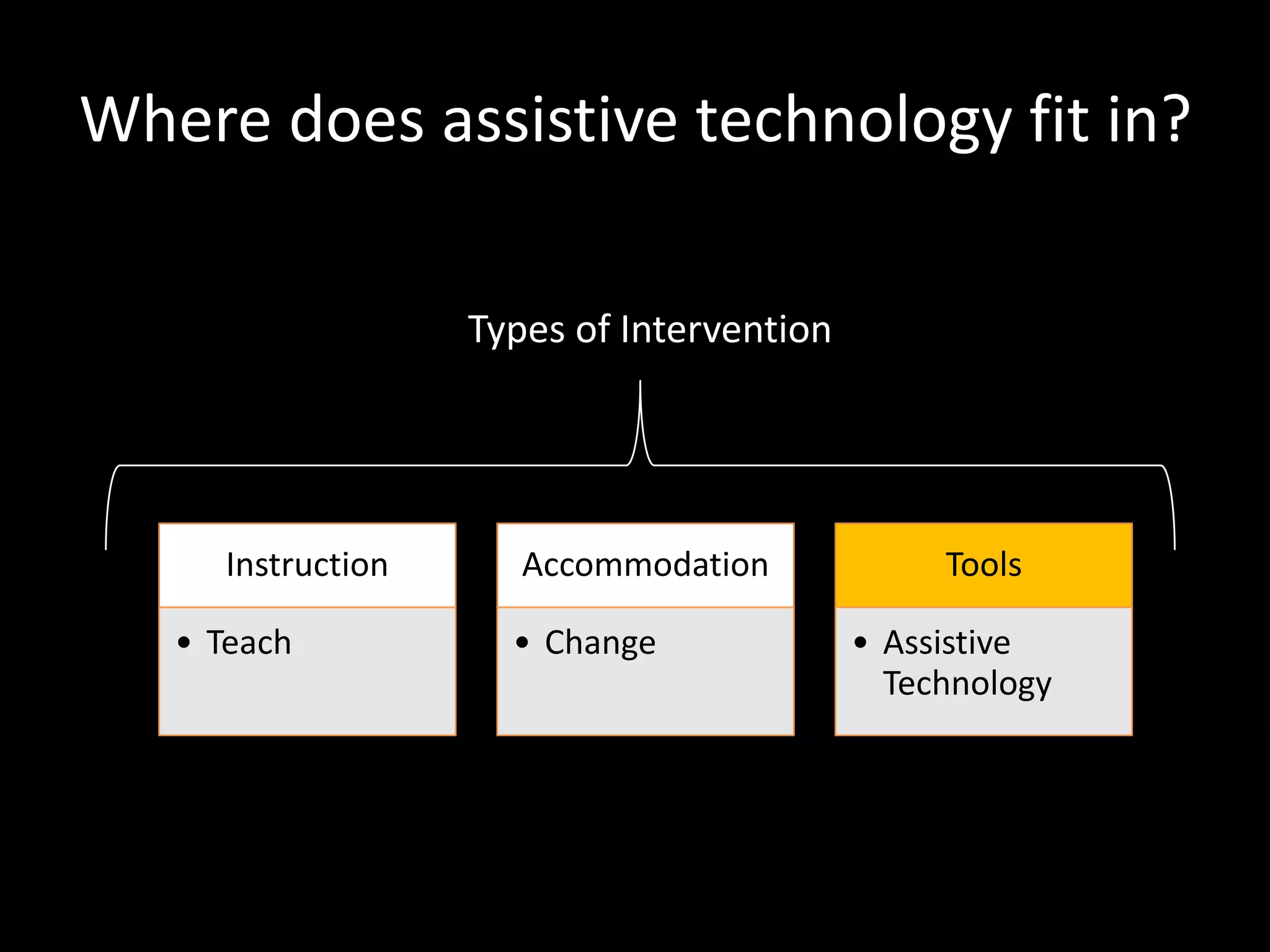 Where does assistive technology fit in?

Types of Intervention

Instruction
• Teach

Accommodation
• Change

Tools
• Assistive Technology